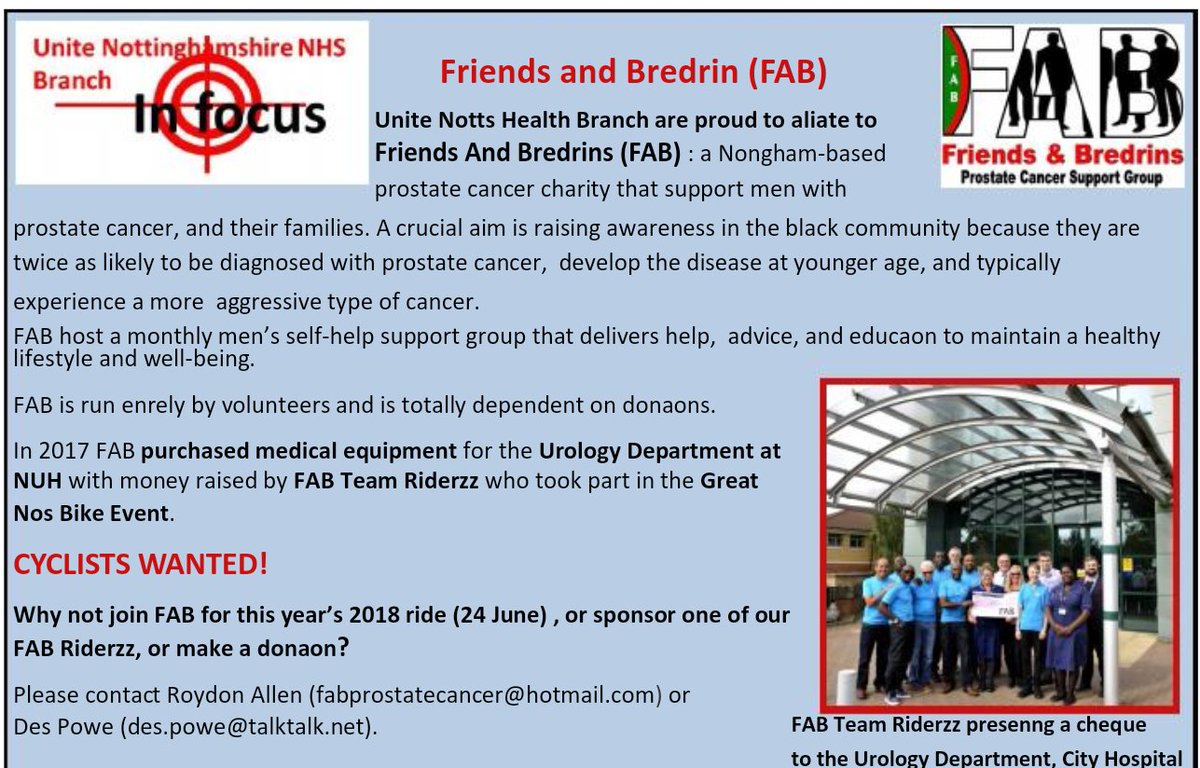 Unite Nottinghamshire NHS Branch
In focus

Friends and Bredrin (FAB)

FAB
Friends & Bredrins
Prostate Cancer Support Group

Unite Notts Health Branch are proud to aliate to Friends And Bredrins (FAB) : a Nongham-based prostate cancer charity that support men with prostate cancer, and their families. A crucial aim is raising awareness in the black community because they are twice as likely to be diagnosed with prostate cancer, develop the disease at younger age, and typically experience a more aggressive type of cancer.

FAB host a monthly men's self-help support group that delivers help, advice, and educaon to maintain a healthy lifestyle and well-being.

FAB is run enrely by volunteers and is totally dependent on donaons.

In 2017 FAB purchased medical equipment for the Urology Department at NUH with money raised by FAB Team Riderzz who took part in the Great Nos Bike Event.

CYCLISTS WANTED!

Why not join FAB for this year's 2018 ride (24 June) , or sponsor one of our FAB Riderzz, or make a donaon?

Please contact Roydon Allen (fabprostatecancer@hotmail.com) or Des Powe (des.powe@talktalk.net).

FAB

FAB Team Riderzz presenng a cheque to the Urology Department, City Hospital